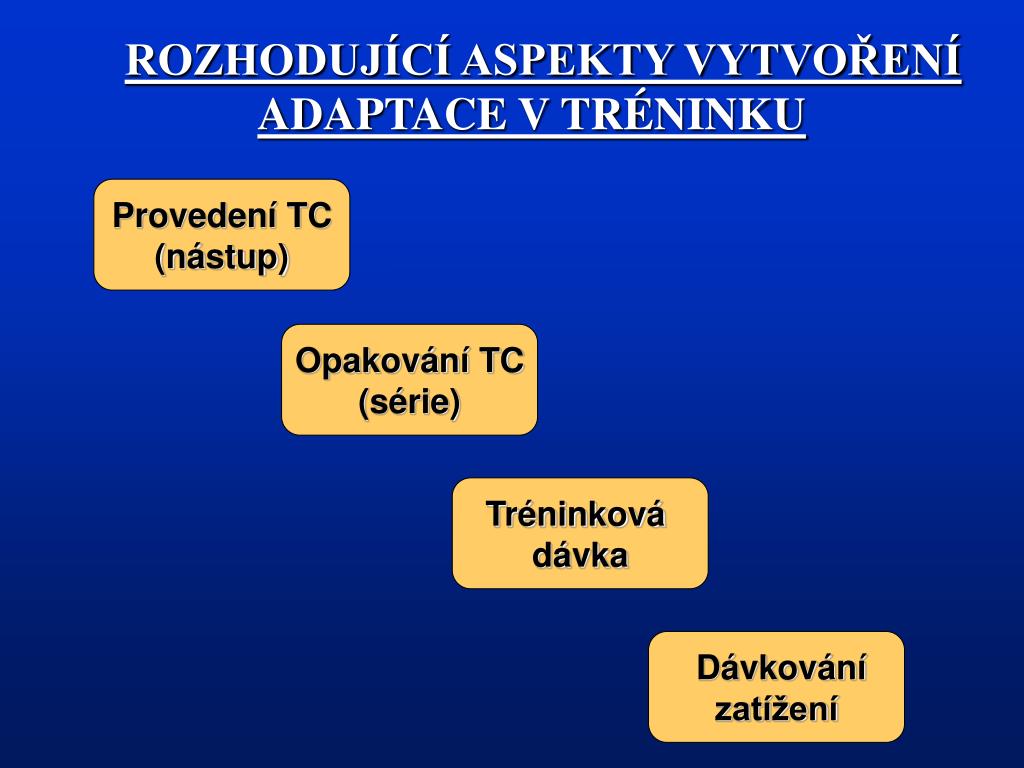 ROZHODUJÍCÍ ASPEKTY VYTVOŘENÍ ADAPTACE V TRÉNINKU

Provedení TC (nástup)

Opakování TC (série)

Tréninková dávka

Dávkování zatížení